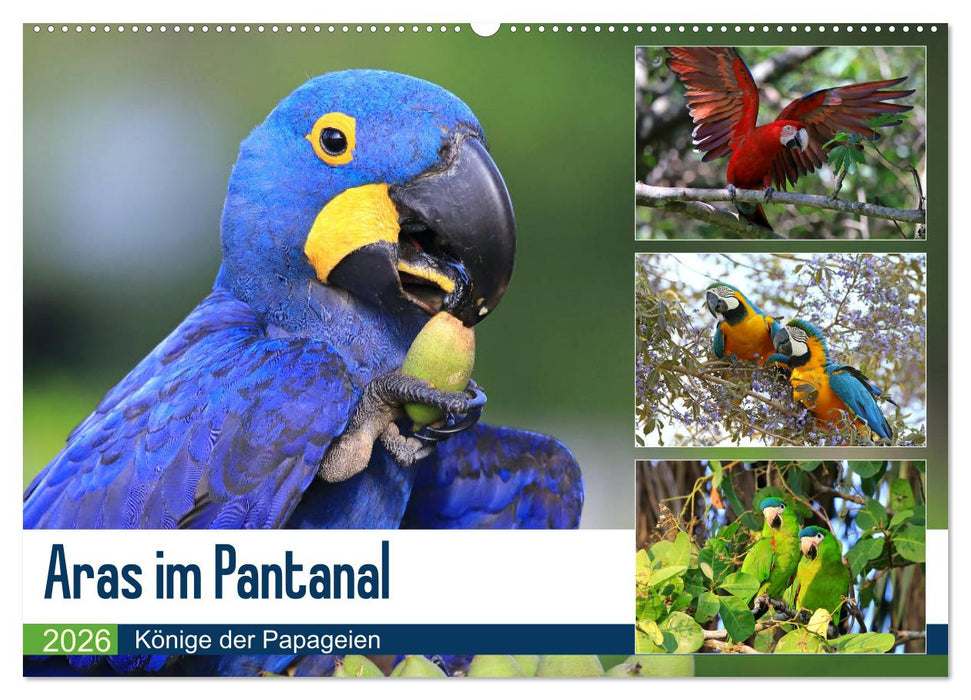 Aras im Pantanal

2026 Könige der Papageien